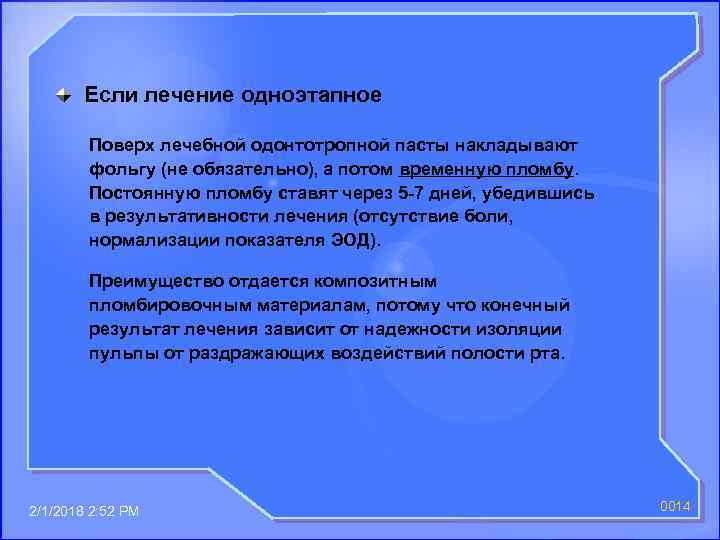 Если лечение одноэтапное

Поверх лечебной одонтотропной пасты накладывают фольгу (не обязательно), а потом временную пломбу. Постоянную пломбу ставят через 5-7 дней, убедившись в результативности лечения (отсутствие боли, нормализации показателя ЭОД).

Преимущество отдается композитным пломбировочным материалам, потому что конечный результат лечения зависит от надежности изоляции пульпы от раздражающих воздействий полости рта.

2/1/2018 2:52 PM

0014